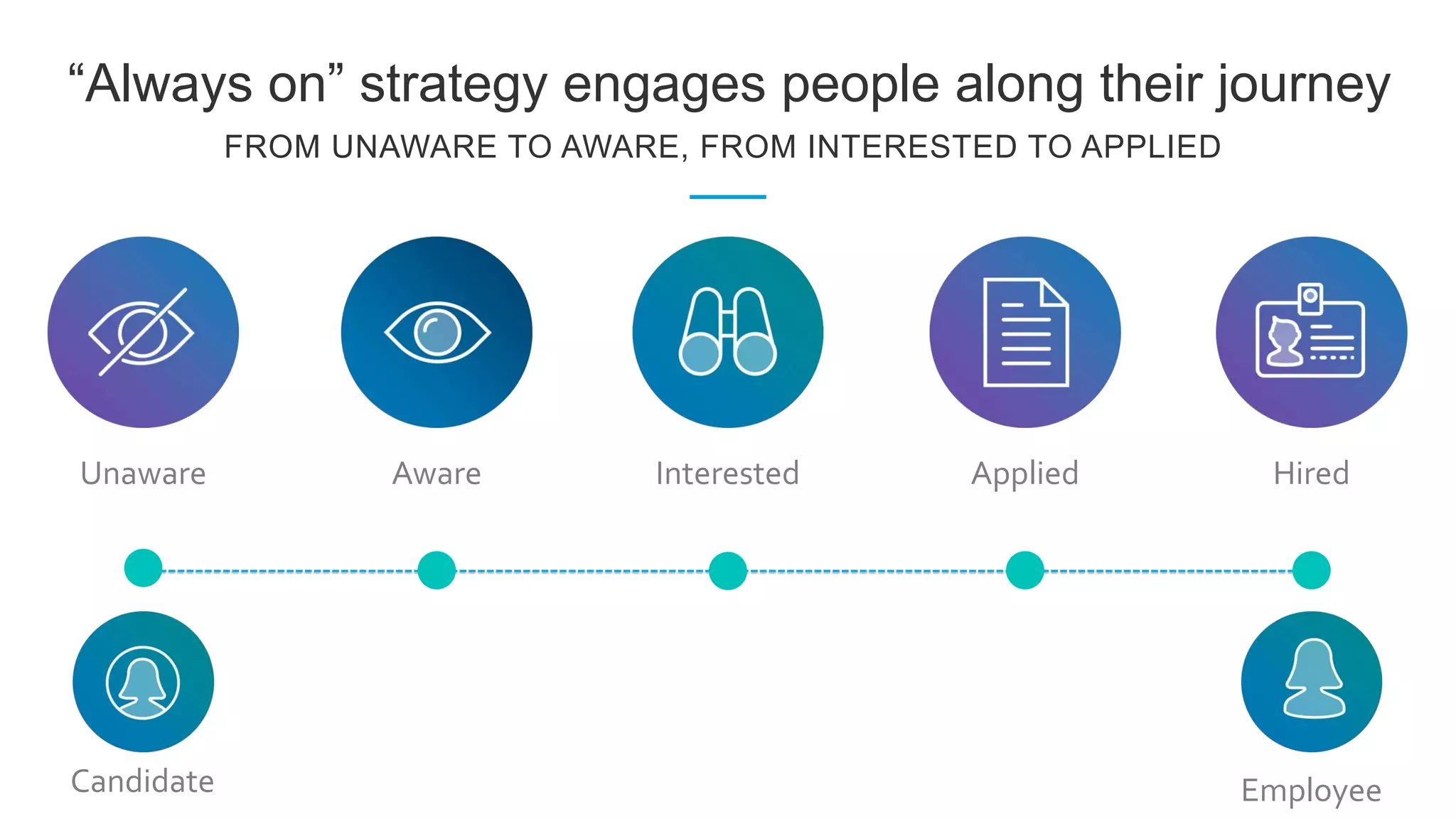 “Always on” strategy engages people along their journey

FROM UNAWARE TO AWARE, FROM INTERESTED TO APPLIED

Unaware

Aware

Interested

Applied

Hired

Candidate

Employee